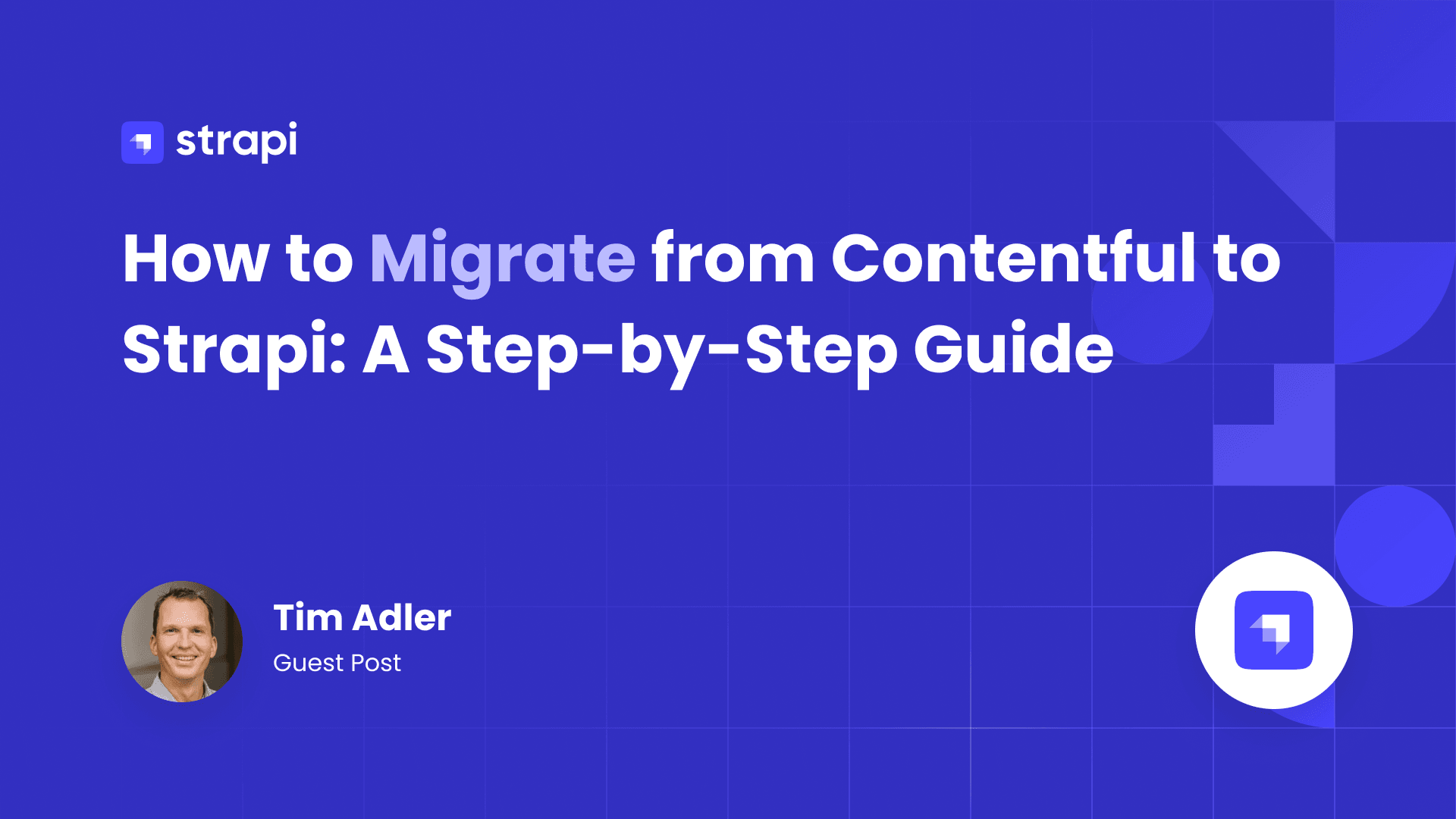 strapi

How to Migrate from Contentful to Strapi: A Step-by-Step Guide

Tim Adler

Guest Post